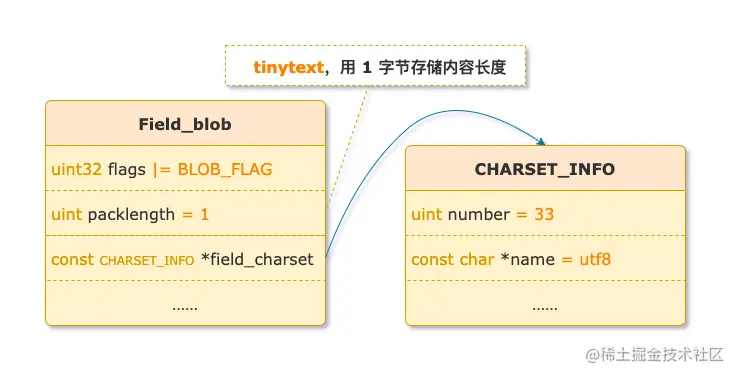 tinytext，用 1 字节存储内容长度

Field_blob

uint32 flags |= BLOB_FLAG

uint packlength = 1

const CHARSET_INFO *field_charset

......

CHARSET_INFO

uint number = 33

const char *name = utf8

......

@稀土掘金技术社区